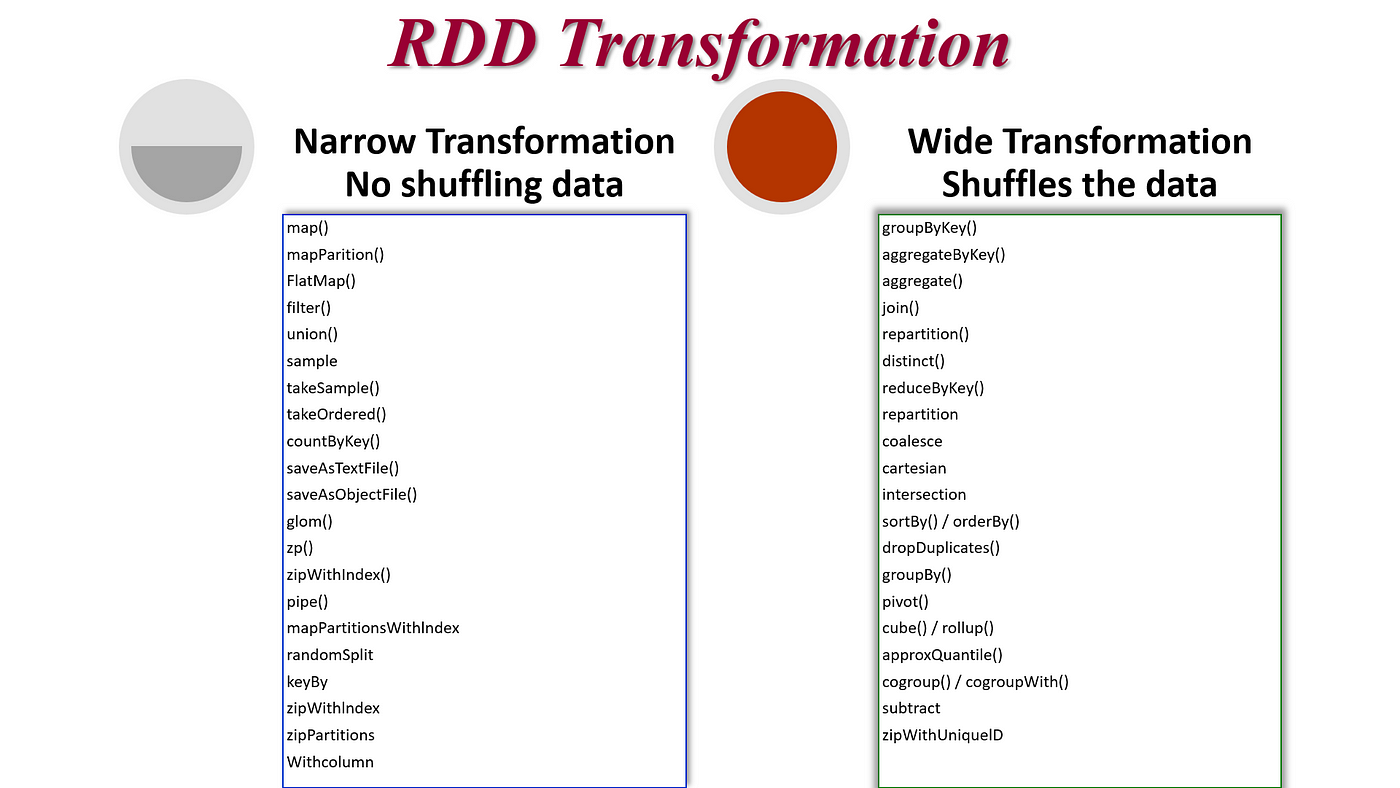 RDD Transformation

Narrow Transformation
No shuffling data

map()
mapParition()
FlatMap()
filter()
union()
sample
takeSample()
takeOrdered()
countByKey()
saveAsTextFile()
saveAsObjectFile()
glom()
zp()
zipWithIndex()
pipe()
mapPartitionsWithIndex
randomSplit
keyBy
zipWithIndex
zipPartitions
Withcolumn

Wide Transformation
Shuffles the data

groupByKey()
aggregateByKey()
aggregate()
join()
repartition()
distinct()
reduceByKey()
repartition
coalesce
cartesian
intersection
sortBy() / orderBy()
dropDuplicates()
groupBy()
pivot()
cube() / rollup()
approxQuantile()
cogroup() / cogroupWith()
subtract
zipWithUniqueID